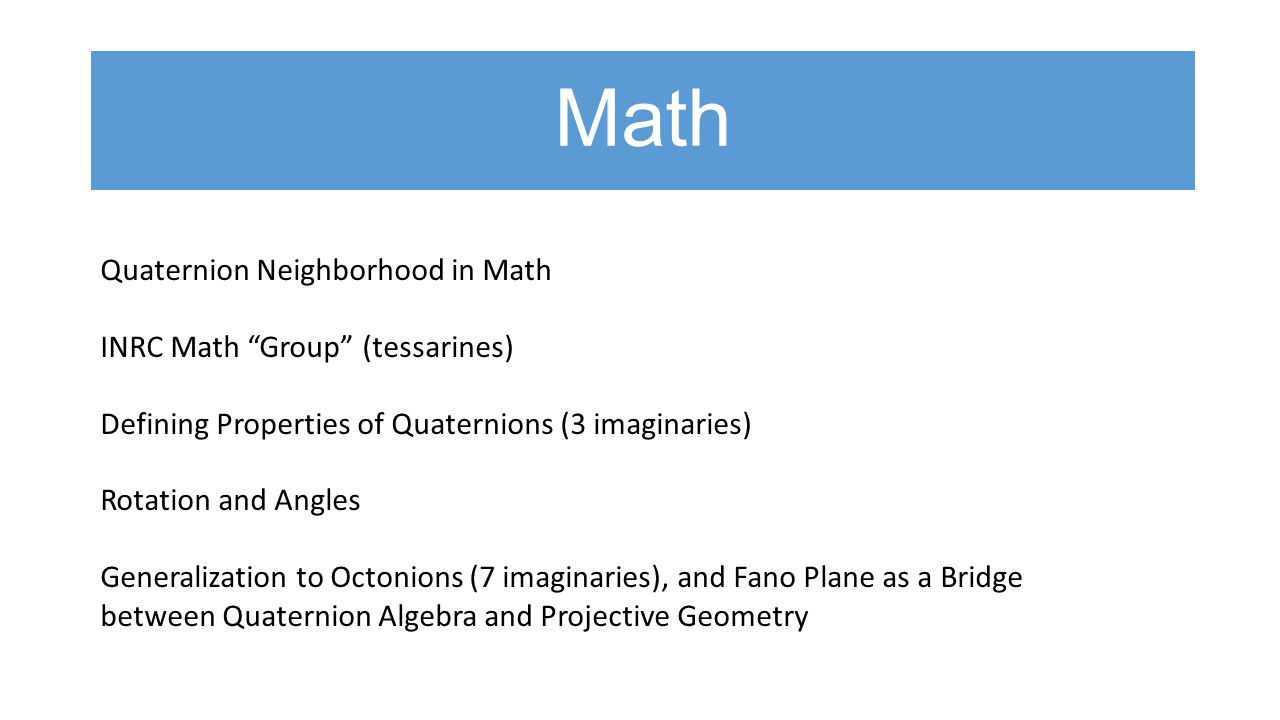 Math

Quaternion Neighborhood in Math

INRC Math “Group” (tessarines)

Defining Properties of Quaternions (3 imaginaries)

Rotation and Angles

Generalization to Octonions (7 imaginaries), and Fano Plane as a Bridge between Quaternion Algebra and Projective Geometry